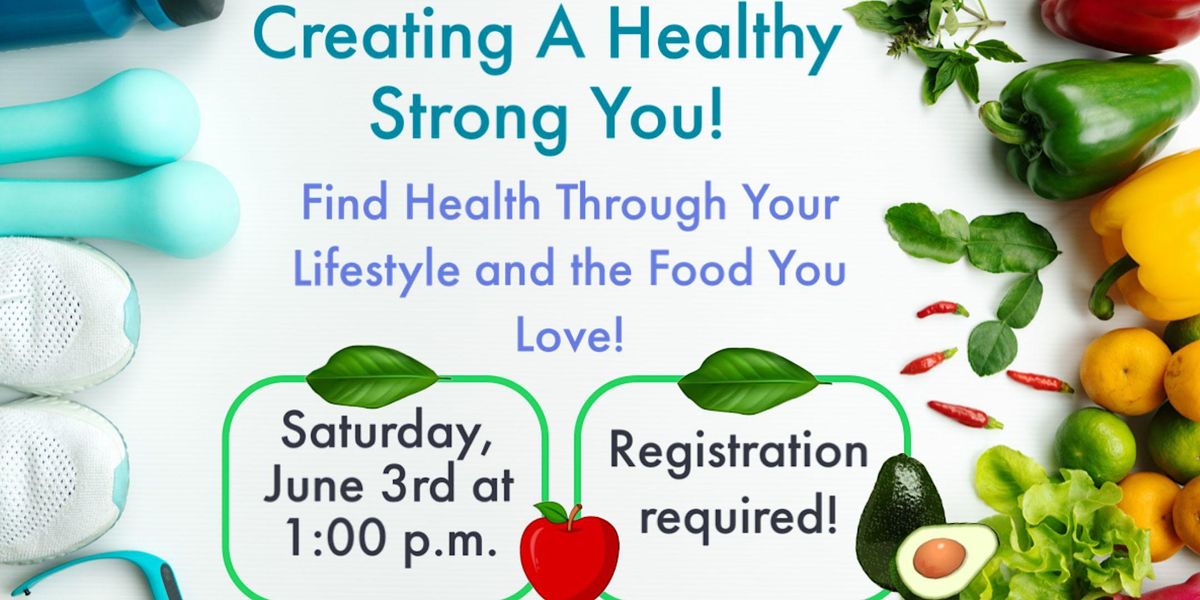 Creating A Healthy Strong You!

Find Health Through Your Lifestyle and the Food You Love!

Saturday, June 3rd at 1:00 p.m.

Registration required!